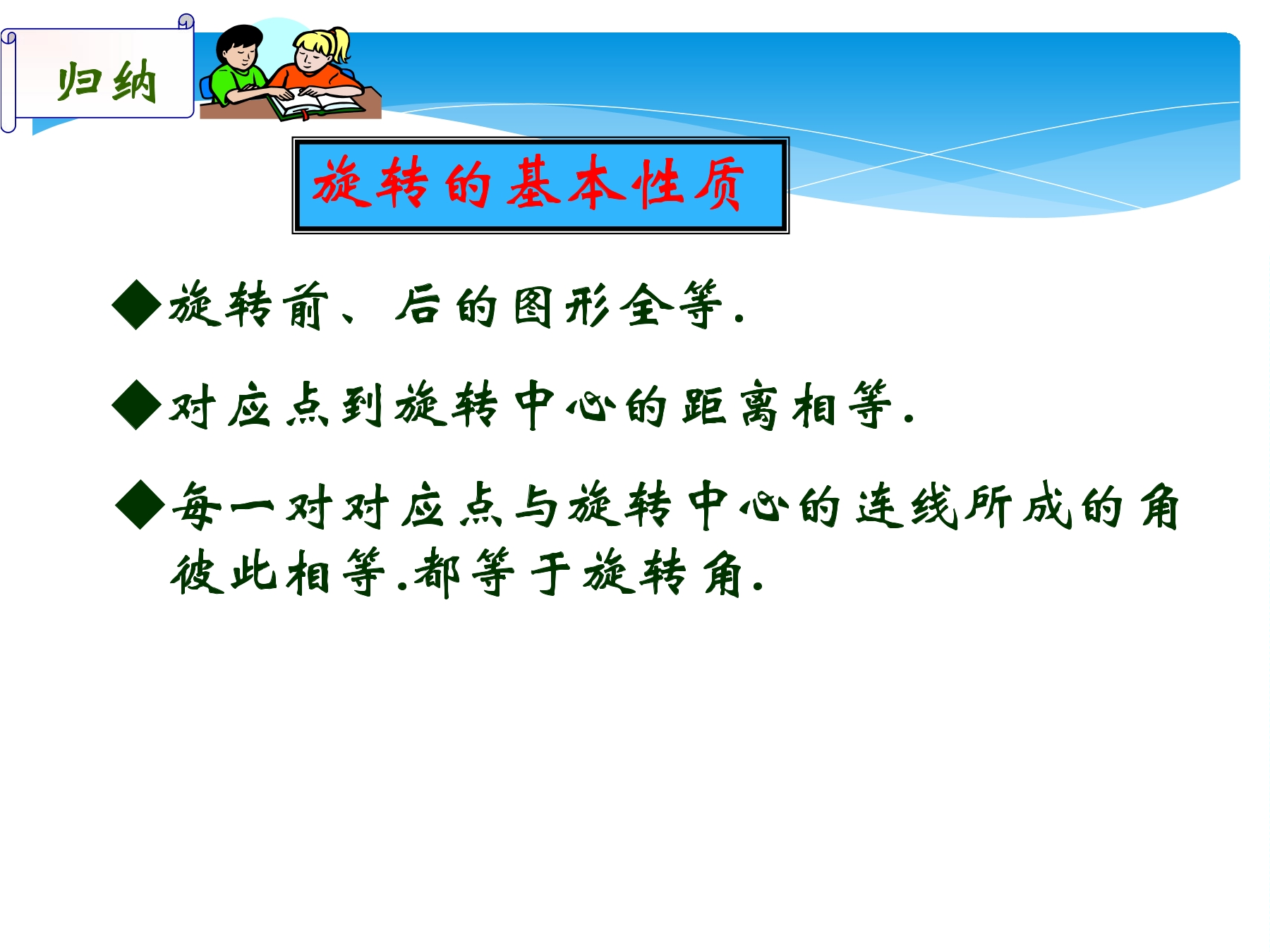 归纳

旋转的基本性质

◆旋转前、后的图形全等.

◆对应点到旋转中心的距离相等.

◆每一对对应点与旋转中心的连线所成的角彼此相等.都等于旋转角.